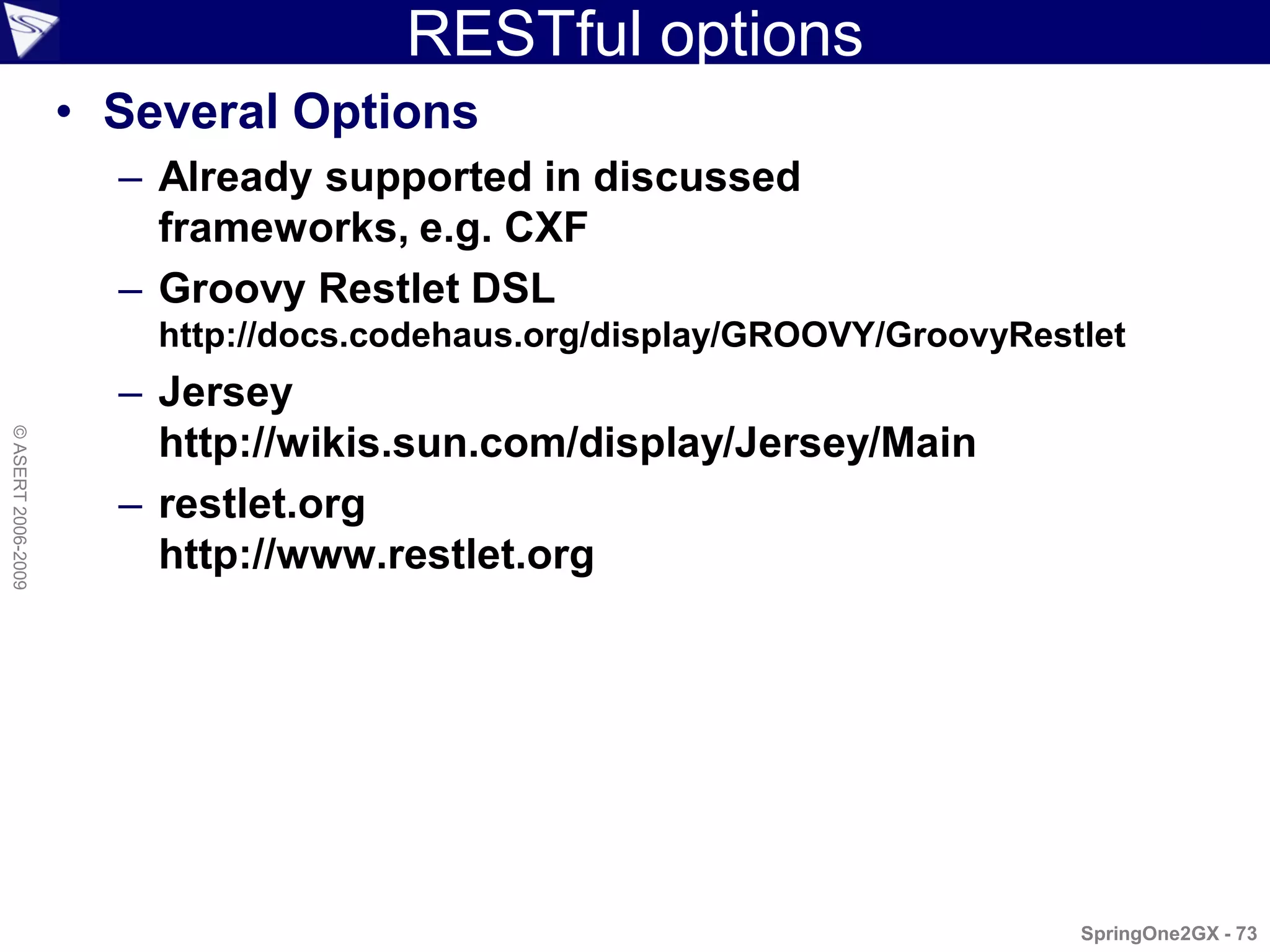 RESTful options

• Several Options

– Already supported in discussed frameworks, e.g. CXF

– Groovy Restlet DSL
http://docs.codehaus.org/display/GROOVY/GroovyRestlet

– Jersey
http://wikis.sun.com/display/Jersey/Main

– restlet.org
http://www.restlet.org

© ASERT 2006-2009

SpringOne2GX - 73